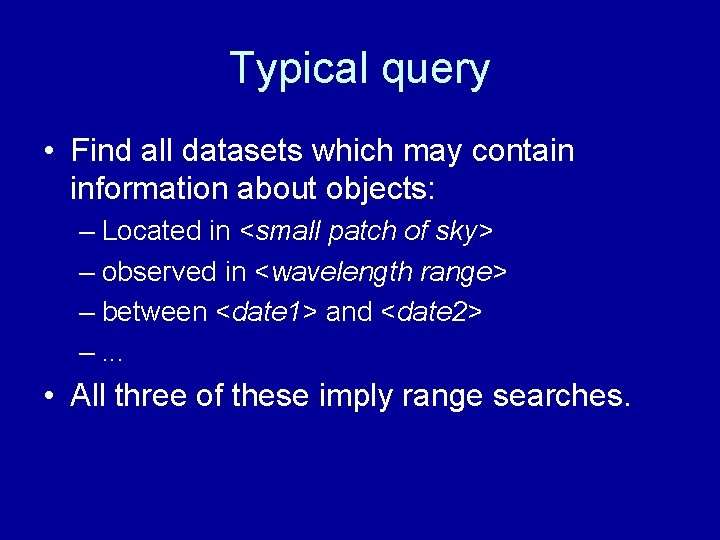 Typical query

• Find all datasets which may contain information about objects:
– Located in <small patch of sky>
– observed in <wavelength range>
– between <date1> and <date2>
– ...

• All three of these imply range searches.